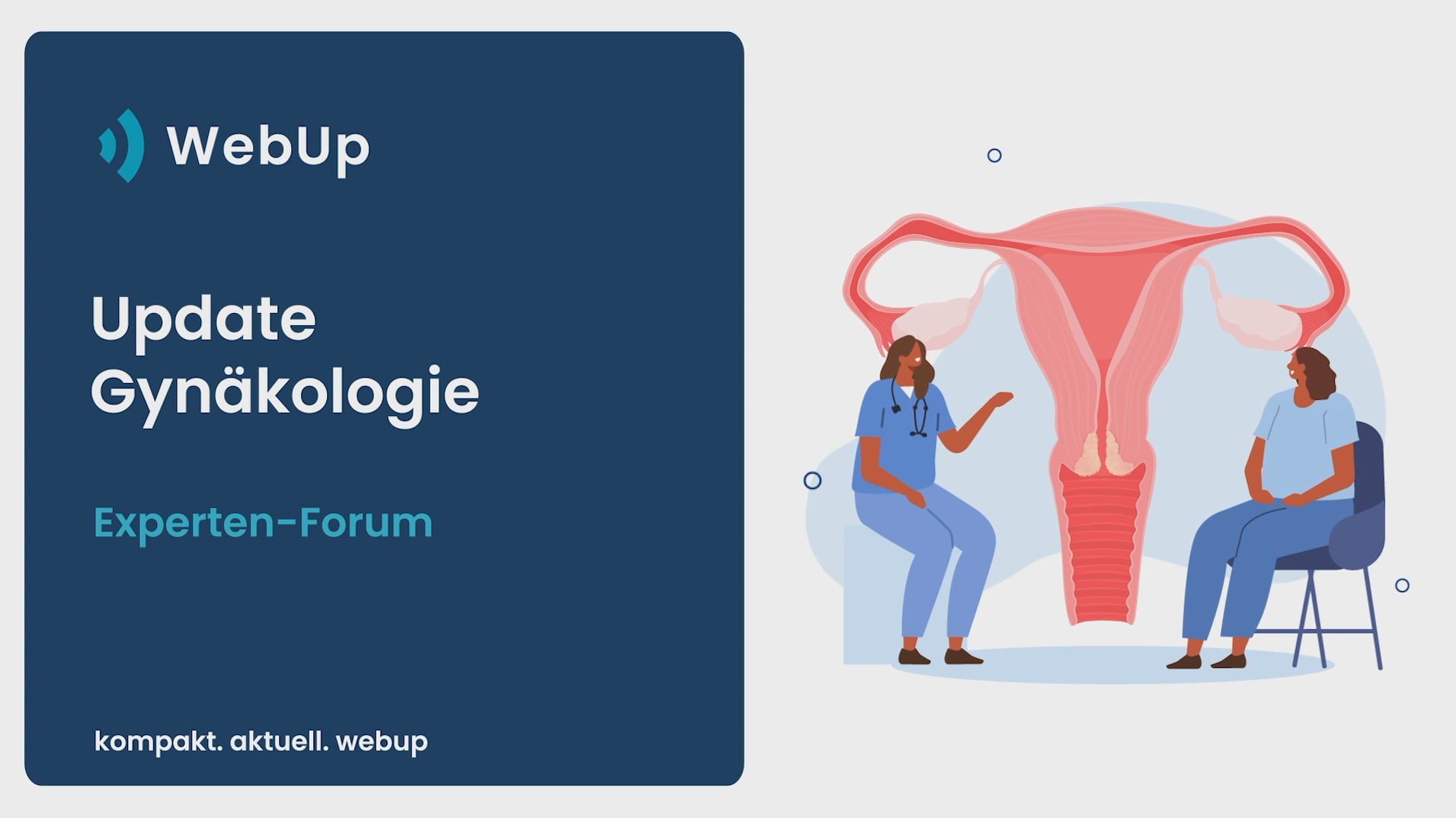 WebUp

Update
Gynäkologie

Experten-Forum

kompakt. aktuell. webup